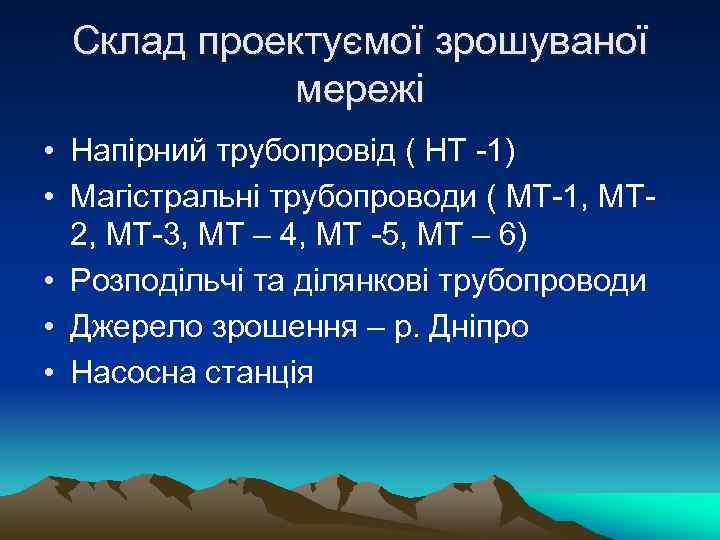 Склад проектуємої зрошуваної мережі

• Напірний трубопровід ( НТ -1)
• Магістральні трубопроводи ( МТ-1, МТ-2, МТ-3, МТ – 4, МТ -5, МТ – 6)
• Розподільчі та ділянкові трубопроводи
• Джерело зрошення – р. Дніпро
• Насосна станція